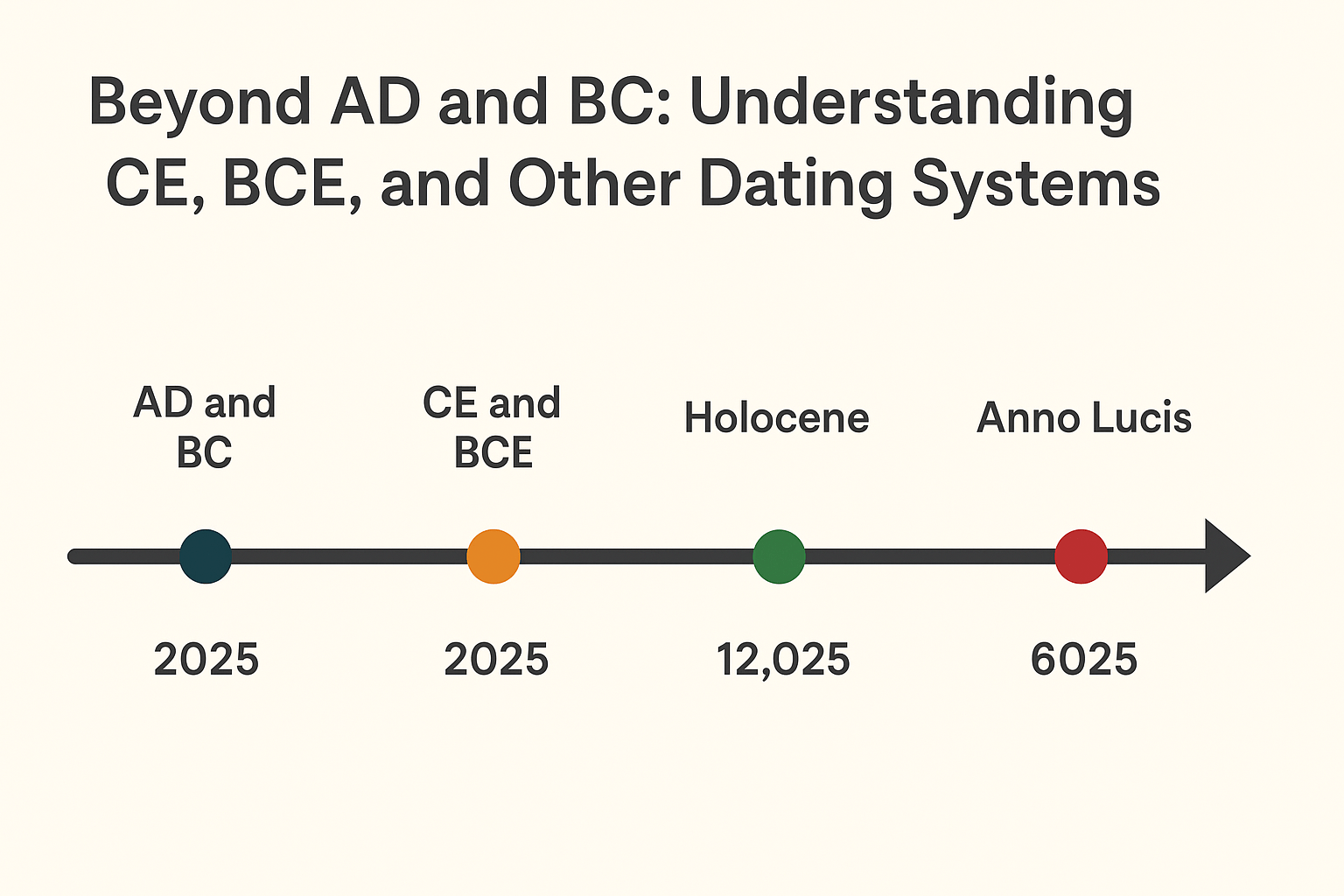 Beyond AD and BC: Understanding CE, BCE, and Other Dating Systems

AD and BC

CE and BCE

Holocene

Anno Lucis

2025

2025

12,025

6025